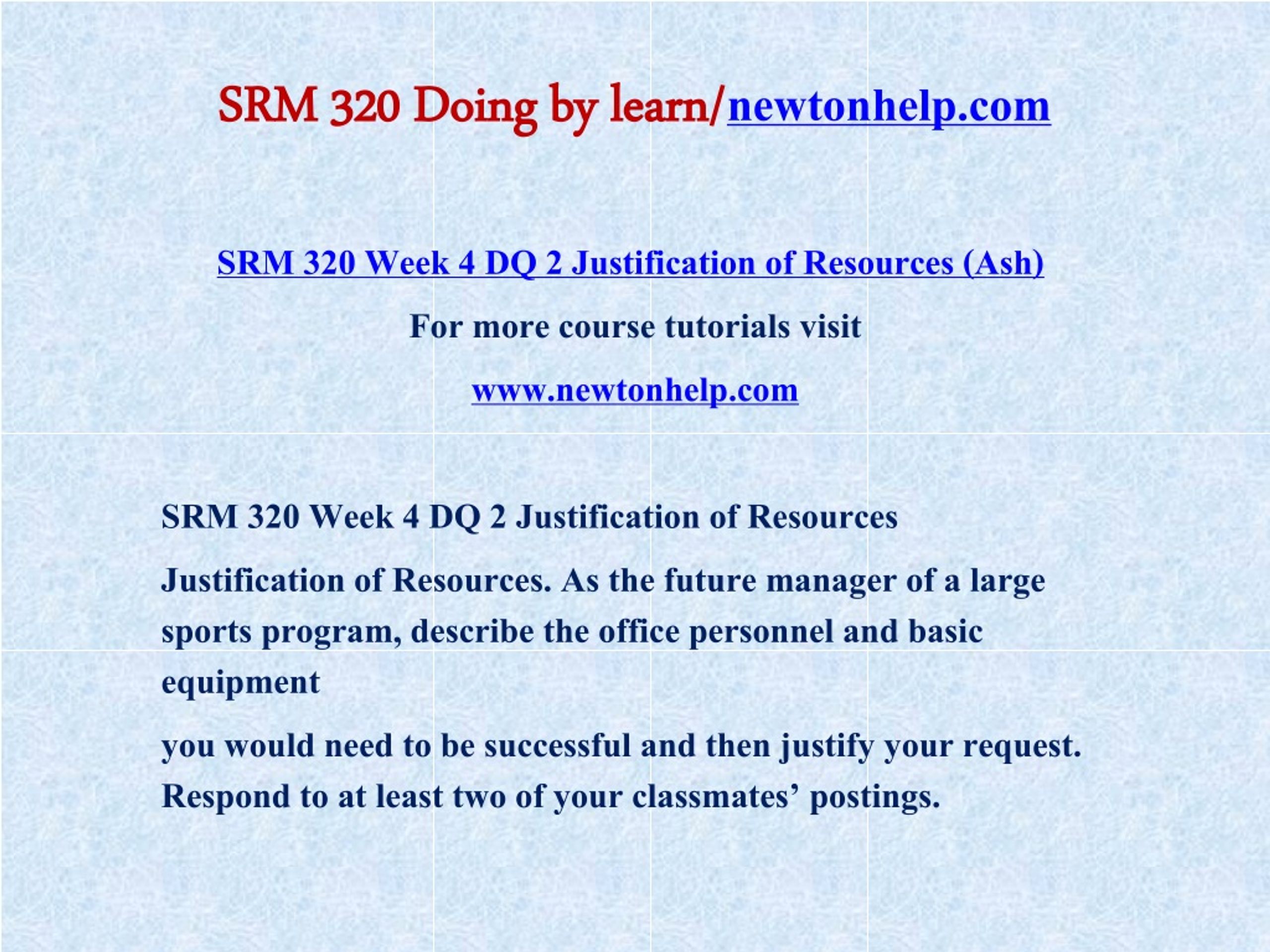 SRM 320 Doing by learn/newtonhelp.com

SRM 320 Week 4 DQ 2 Justification of Resources (Ash)

For more course tutorials visit

www.newtonhelp.com

SRM 320 Week 4 DQ 2 Justification of Resources

Justification of Resources. As the future manager of a large sports program, describe the office personnel and basic equipment

you would need to be successful and then justify your request. Respond to at least two of your classmates' postings.